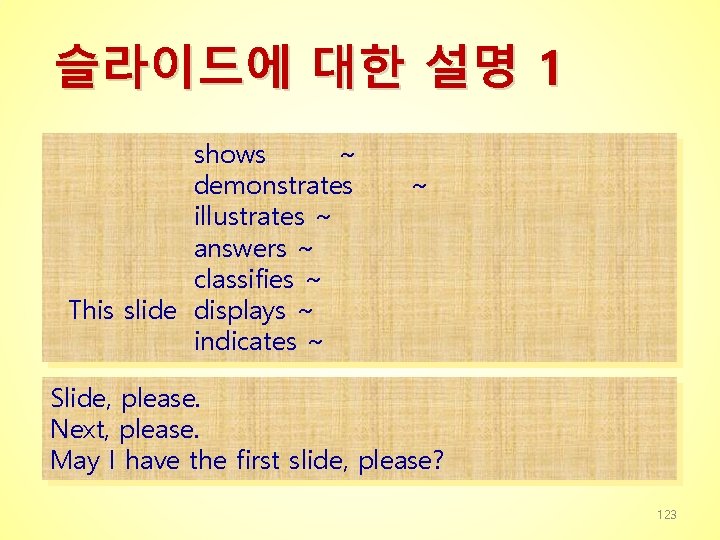 슬라이드에 대한 설명 1

shows ~
demonstrates ~
illustrates ~
answers ~
classifies ~
This slide displays ~
indicates ~

Slide, please.
Next, please.
May I have the first slide, please?

123